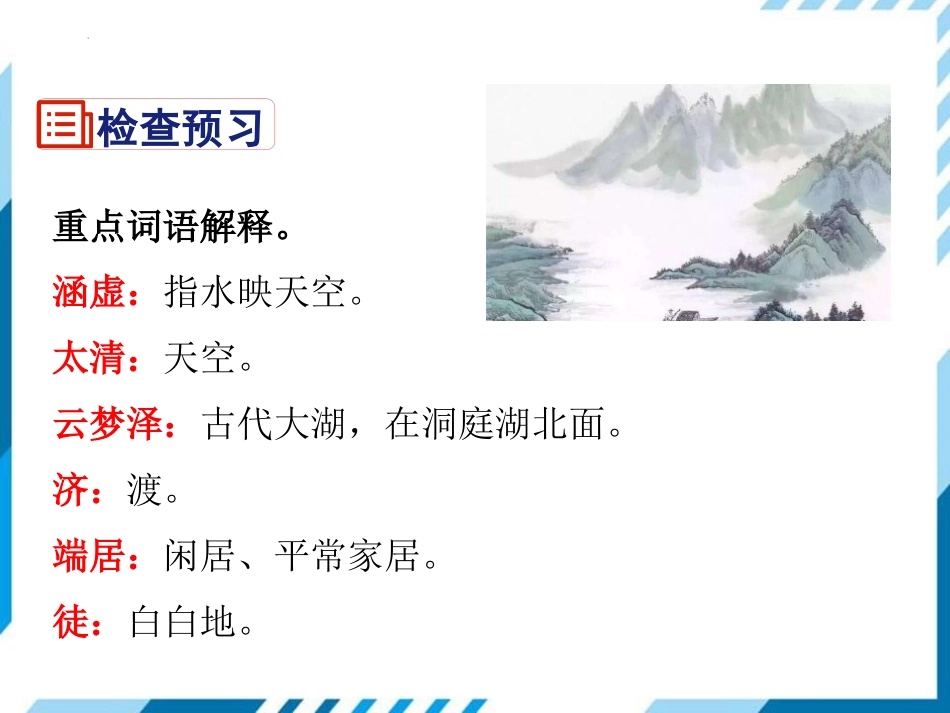 检查预习

重点词语解释。

涵虚：指水映天空。

太清：天空。

云梦泽：古代大湖，在洞庭湖北面。

济：渡。

端居：闲居、平常家居。

徒：白白地。